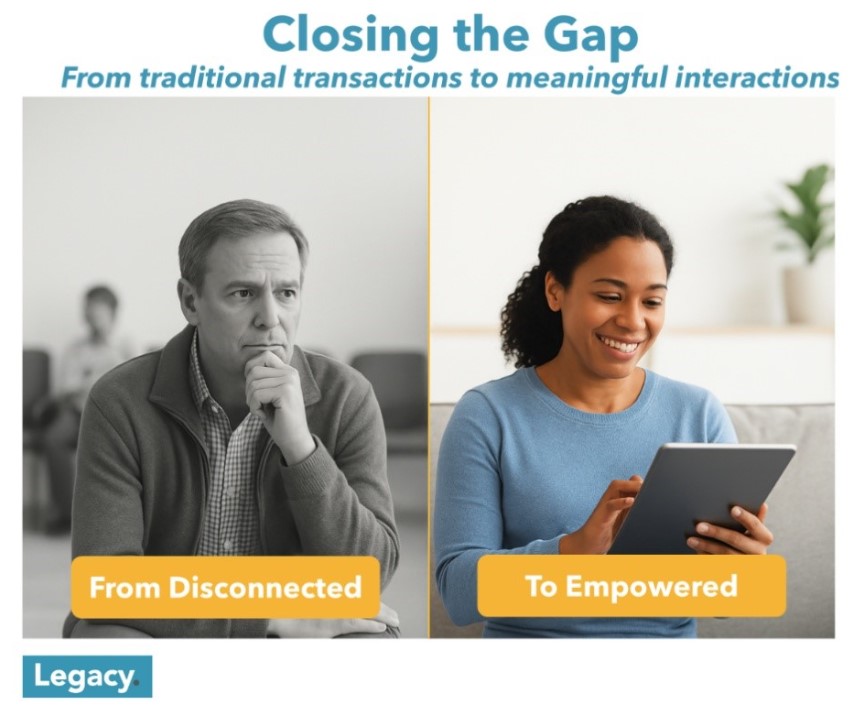 Closing the Gap

From traditional transactions to meaningful interactions

From Disconnected

To Empowered

Legacy.